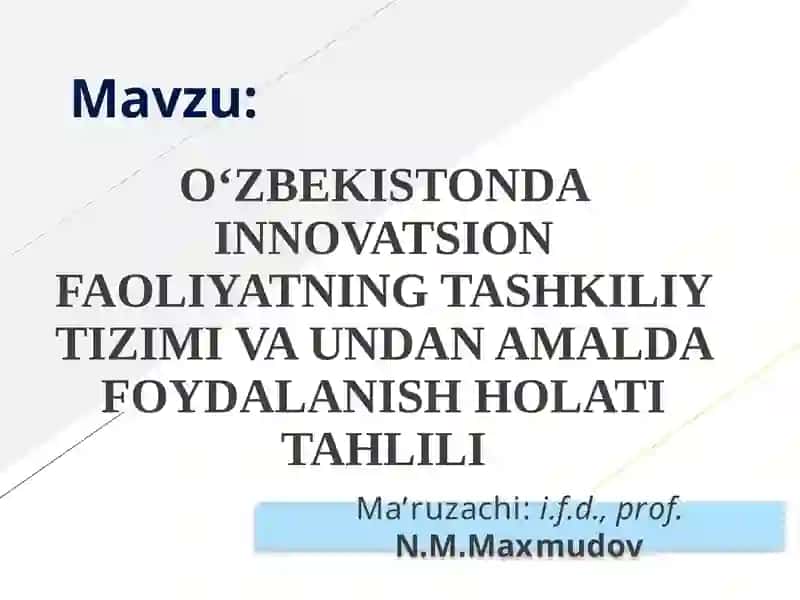 Mavzu:

O‘ZBEKISTONDA INNOVATSION FAOLIYATNING TASHKILIY TIZIMI VA UNDAN AMALDA FOYDALANISH HOLATI TAHLILI

Ma’ruzachi: i.f.d., prof.
N.M.Maxmudov